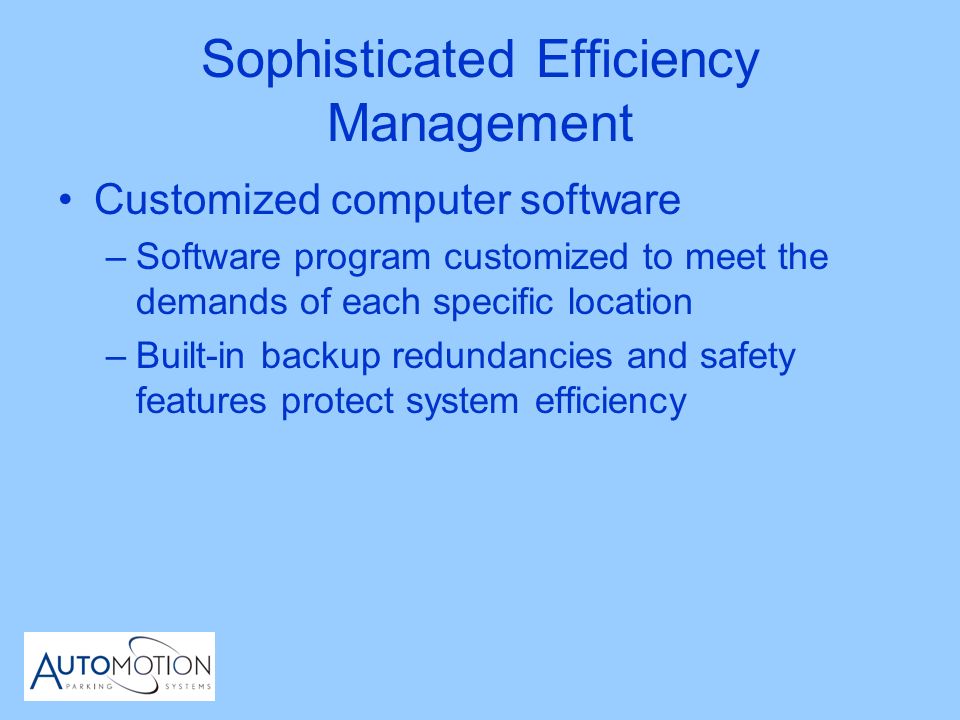 Sophisticated Efficiency Management

• Customized computer software
– Software program customized to meet the demands of each specific location
– Built-in backup redundancies and safety features protect system efficiency

AUTOMOTION
PARKING SYSTEMS